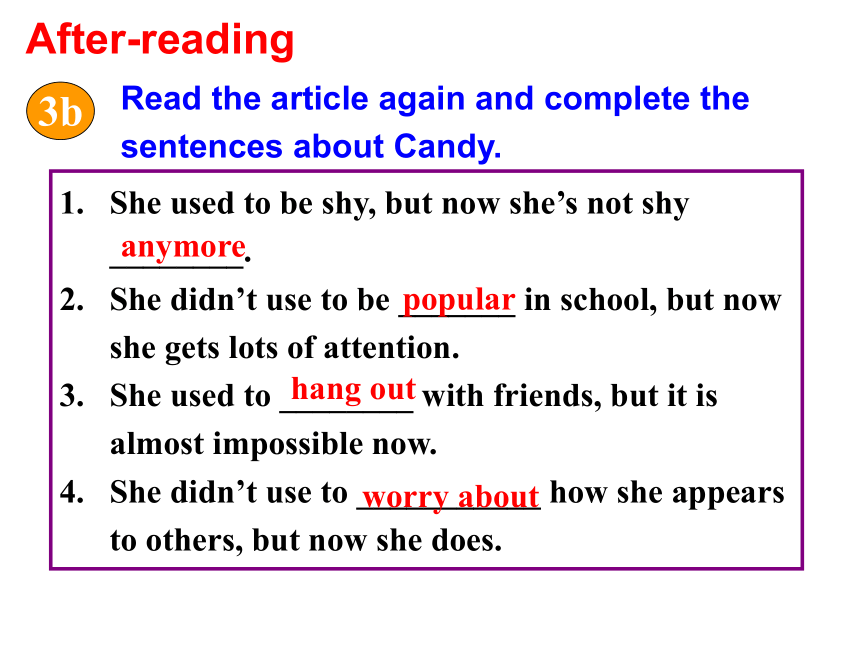 After-reading

3b Read the article again and complete the sentences about Candy.

1. She used to be shy, but now she's not shy anymore.
2. She didn't use to be popular in school, but now she gets lots of attention.
3. She used to hang out with friends, but it is almost impossible now.
4. She didn't use to worry about how she appears to others, but now she does.